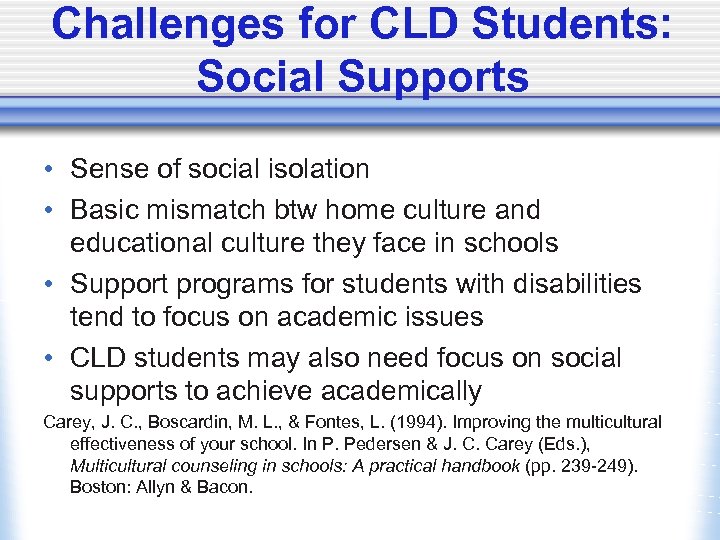 Challenges for CLD Students: Social Supports

• Sense of social isolation
• Basic mismatch btw home culture and educational culture they face in schools
• Support programs for students with disabilities tend to focus on academic issues
• CLD students may also need focus on social supports to achieve academically

Carey, J. C., Boscardin, M. L., & Fontes, L. (1994). Improving the multicultural effectiveness of your school. In P. Pedersen & J. C. Carey (Eds.), Multicultural counseling in schools: A practical handbook (pp. 239-249). Boston: Allyn & Bacon.